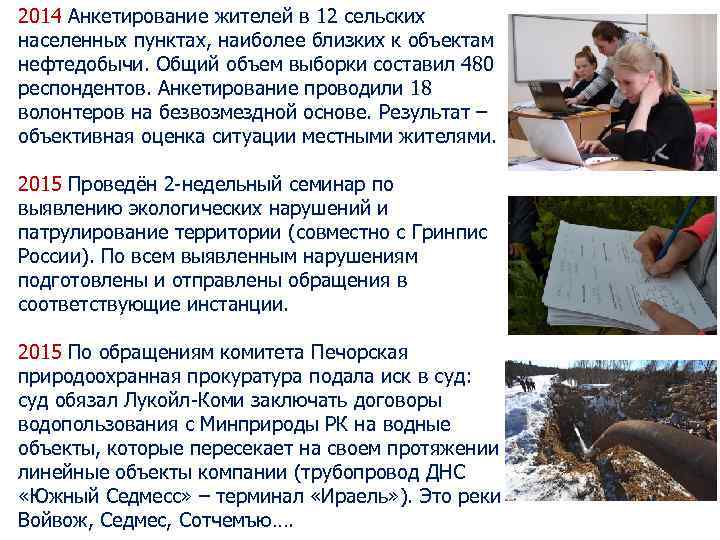 2014 Анкетирование жителей в 12 сельских населенных пунктах, наиболее близких к объектам нефтедобычи. Общий объем выборки составил 480 респондентов. Анкетирование проводили 18 волонтеров на безвозмездной основе. Результат – объективная оценка ситуации местными жителями.

2015 Проведён 2-недельный семинар по выявлению экологических нарушений и патрулирование территории (совместно с Гринпис России). По всем выявленным нарушениям подготовлены и отправлены обращения в соответствующие инстанции.

2015 По обращениям комитета Печорская природоохранная прокуратура подала иск в суд: суд обязал Лукойл-Коми заключать договоры водопользования с Минприроды РК на водные объекты, которые пересекает на своем протяжении линейные объекты компании (трубопровод ДНС «Южный Седмесс» – терминал «Ираель»). Это реки Войвож, Седмес, Сотчемъю….